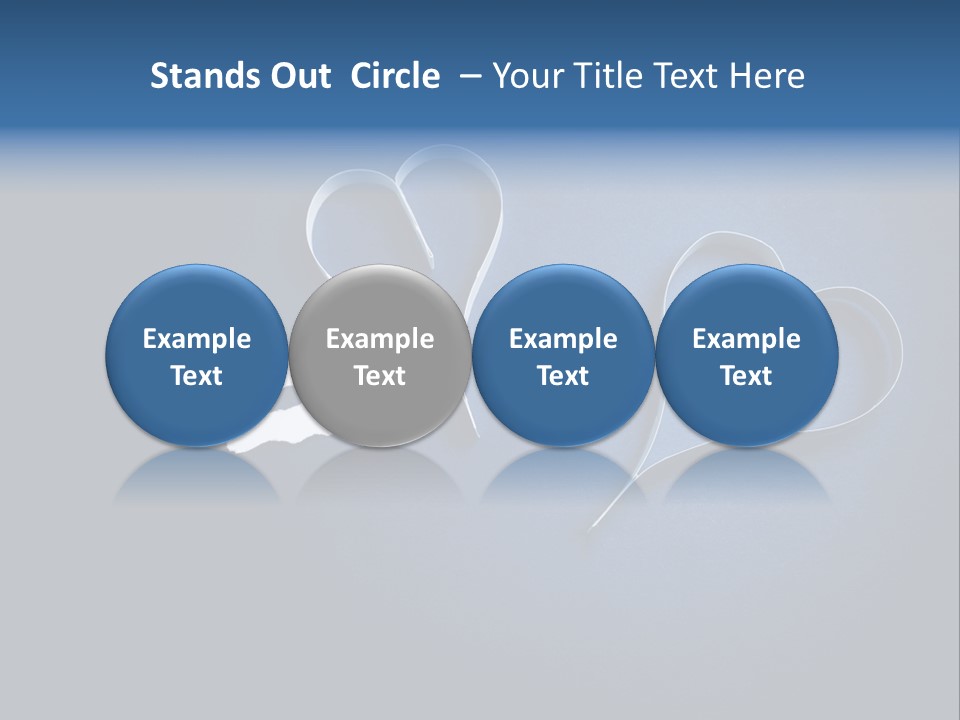 Stands Out Circle – Your Title Text Here

Example Text

Example Text

Example Text

Example Text